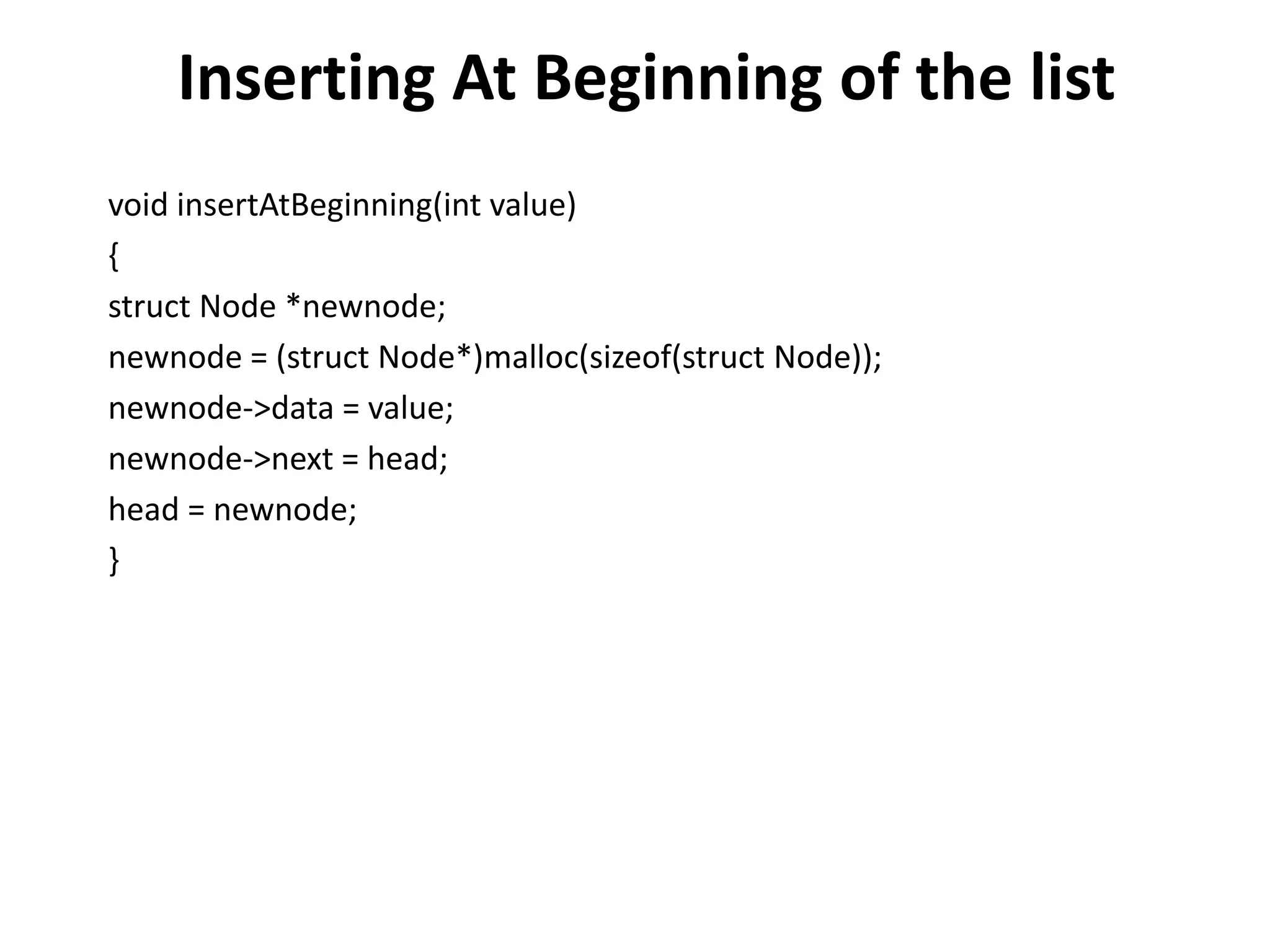 Inserting At Beginning of the list

void insertAtBeginning(int value)

{

struct Node *newnode;

newnode = (struct Node*)malloc(sizeof(struct Node));

newnode->data = value;

newnode->next = head;

head = newnode;

}